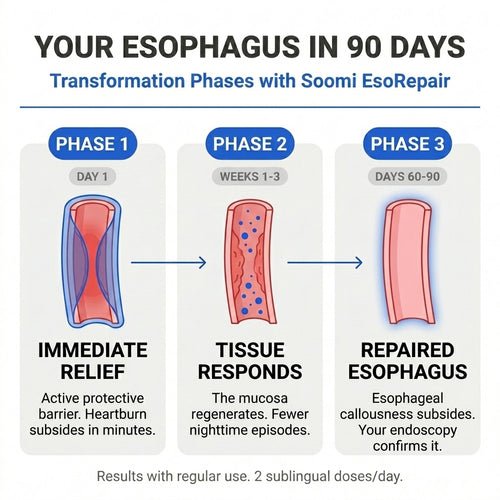 YOUR ESOPHAGUS IN 90 DAYS

Transformation Phases with Soomi EsoRepair

PHASE 1

DAY 1

IMMEDIATE RELIEF

Active protective barrier. Heartburn subsides in minutes.

PHASE 2

WEEKS 1-3

TISSUE RESPONDS

The mucosa regenerates. Fewer nighttime episodes.

PHASE 3

DAYS 60-90

REPAIRED ESOPHAGUS

Esophageal callousness subsides. Your endoscopy confirms it.

Results with regular use. 2 sublingual doses/day.